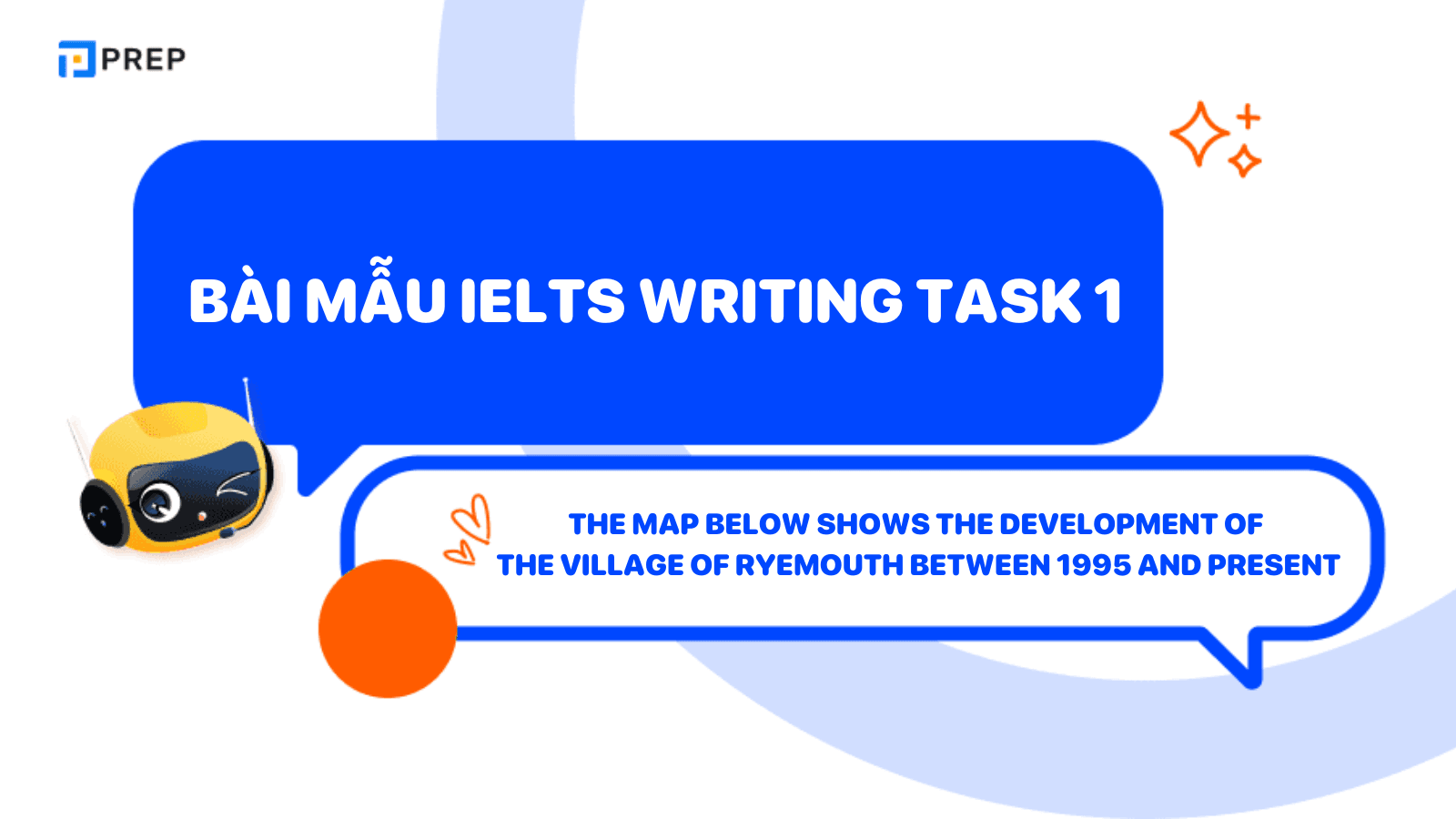 PREP

BÀI MẪU IELTS WRITING TASK 1

THE MAP BELOW SHOWS THE DEVELOPMENT OF THE VILLAGE OF RYEMOUTH BETWEEN 1995 AND PRESENT